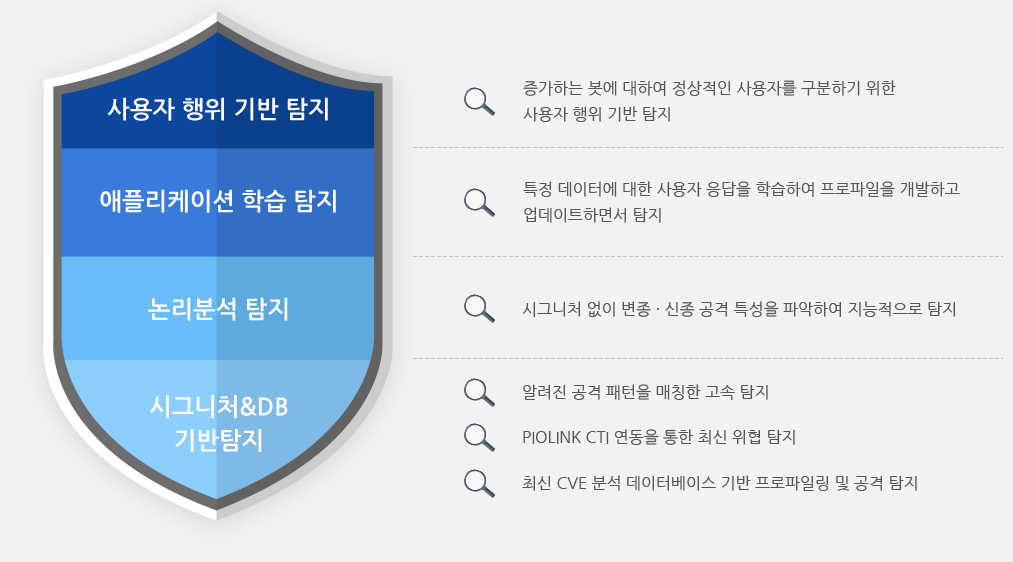 사용자 행위 기반 탐지

애플리케이션 학습 탐지

논리분석 탐지

시그니처&DB 기반탐지

증가하는 봇에 대하여 정상적인 사용자를 구분하기 위한 사용자 행위 기반 탐지

특정 데이터에 대한 사용자 응답을 학습하여 프로파일을 개발하고 업데이트하면서 탐지

시그니처 없이 변종 · 신종 공격 특성을 파악하여 지능적으로 탐지

알려진 공격 패턴을 매칭한 고속 탐지

PIOLINK CTI 연동을 통한 최신 위협 탐지

최신 CVE 분석 데이터베이스 기반 프로파일링 및 공격 탐지